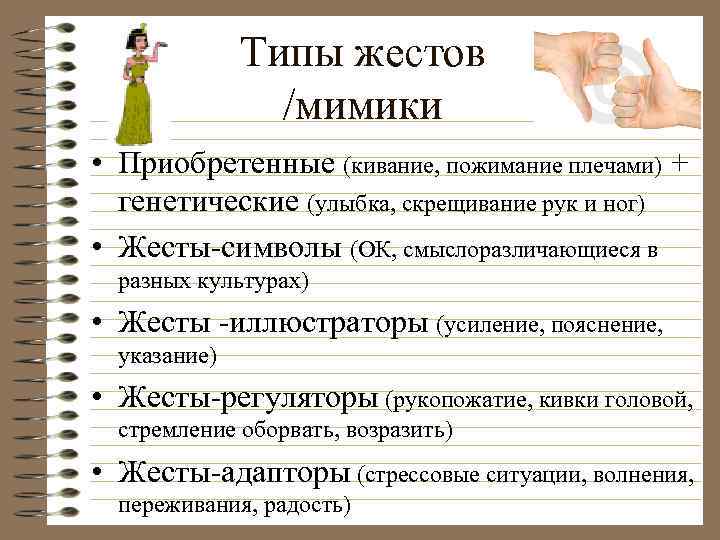 Типы жестов /мимики

• Приобретенные (кивание, пожимание плечами) + генетические (улыбка, скрещивание рук и ног)
• Жесты-символы (ОК, смыслоразличающиеся в разных культурах)
• Жесты -иллюстраторы (усиление, пояснение, указание)
• Жесты-регуляторы (рукопожатие, кивки головой, стремление оборвать, возразить)
• Жесты-адапторы (стрессовые ситуации, волнения, переживания, радость)